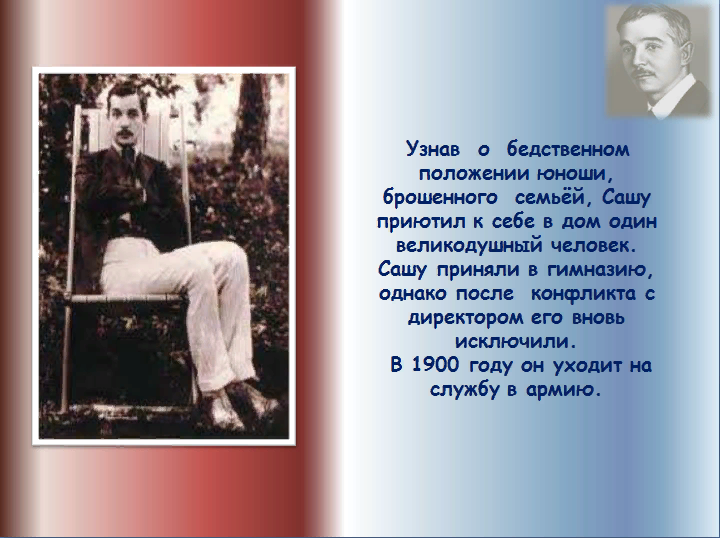 Узнав о бедственном положении юноши, брошенного семьёй, Сашу приютил к себе в дом один великодушный человек. Сашу приняли в гимназию, однако после конфликта с директором его вновь исключили.
В 1900 году он уходит на службу в армию.